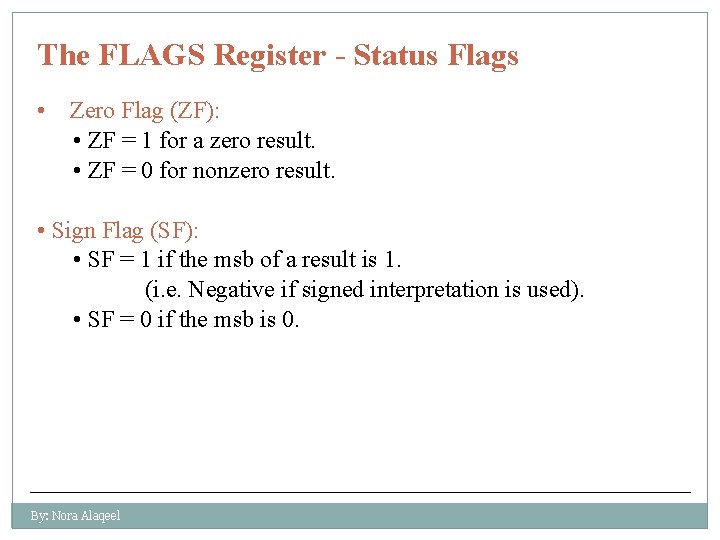 The FLAGS Register - Status Flags

• Zero Flag (ZF):
• ZF = 1 for a zero result.
• ZF = 0 for nonzero result.

• Sign Flag (SF):
• SF = 1 if the msb of a result is 1.
(i.e. Negative if signed interpretation is used).
• SF = 0 if the msb is 0.

By: Nora Alaqeel